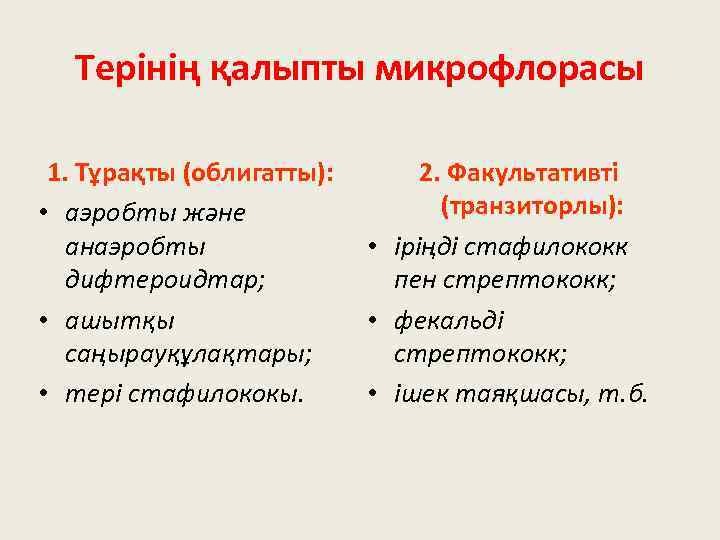 Терінің қалыпты микрофлорасы

1. Тұрақты (облигатты):

• аэробты және анаэробты дифтероидтар;
• ашытқы саңырауқұлақтары;
• тері стафилококы.

2. Факультативті (транзиторлы):

• іріңді стафилококк пен стрептококк;
• фекальді стрептококк;
• ішек таяқшасы, т.б.